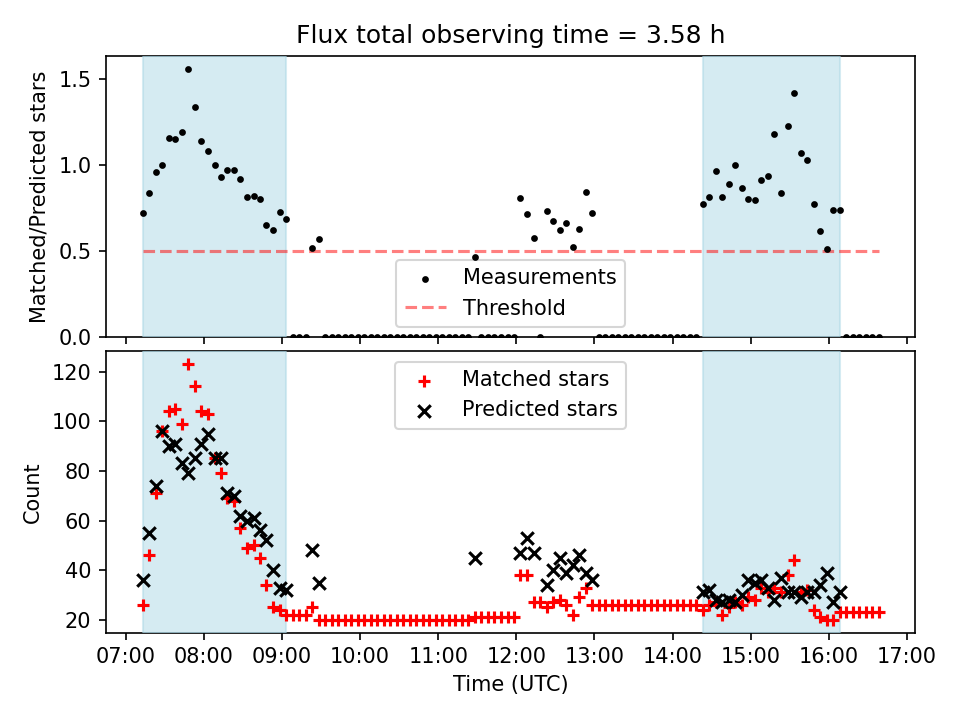 Flux total observing time = 3.58 h

Matched/Predicted stars

1.5
1.0
0.5
0.0

Measurements
Threshold

Count

120
100
80
60
40
20

Matched stars
Predicted stars

07:00 08:00 09:00 10:00 11:00 12:00 13:00 14:00 15:00 16:00 17:00

Time (UTC)